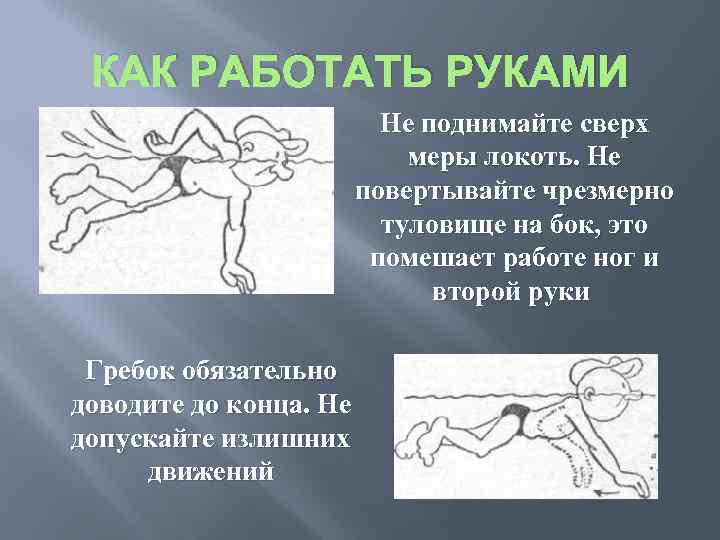 КАК РАБОТАТЬ РУКАМИ

Не поднимайте сверх меры локоть. Не повертывайте чрезмерно туловище на бок, это помешает работе ног и второй руки

Гребок обязательно доводите до конца. Не допускайте излишних движений